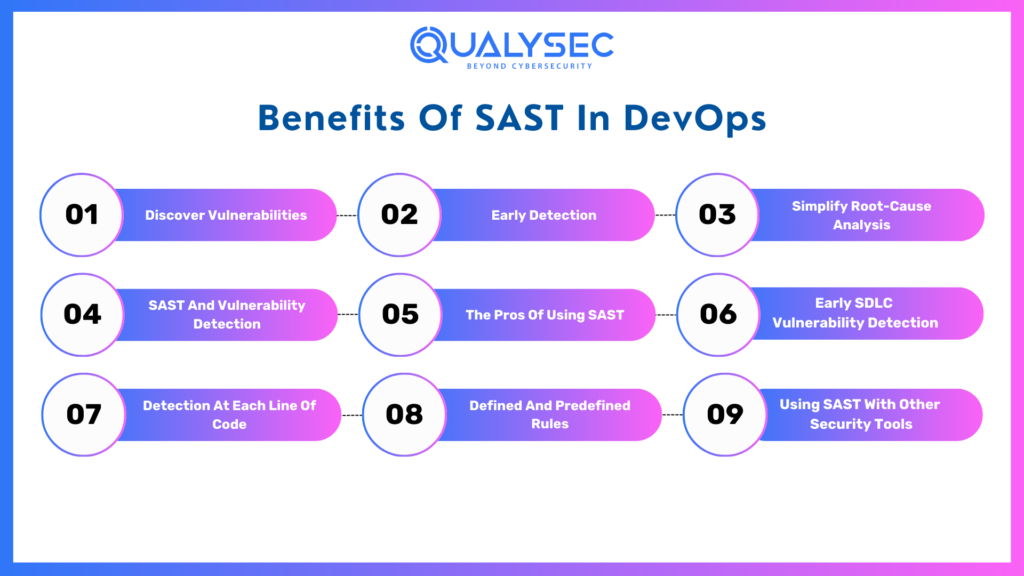 QUALYSEC
BEYOND CYBERSECURITY

Benefits Of SAST In DevOps

01 Discover Vulnerabilities

02 Early Detection

03 Simplify Root-Cause Analysis

04 SAST And Vulnerability Detection

05 The Pros Of Using SAST

06 Early SDLC Vulnerability Detection

07 Detection At Each Line Of Code

08 Defined And Predefined Rules

09 Using SAST With Other Security Tools